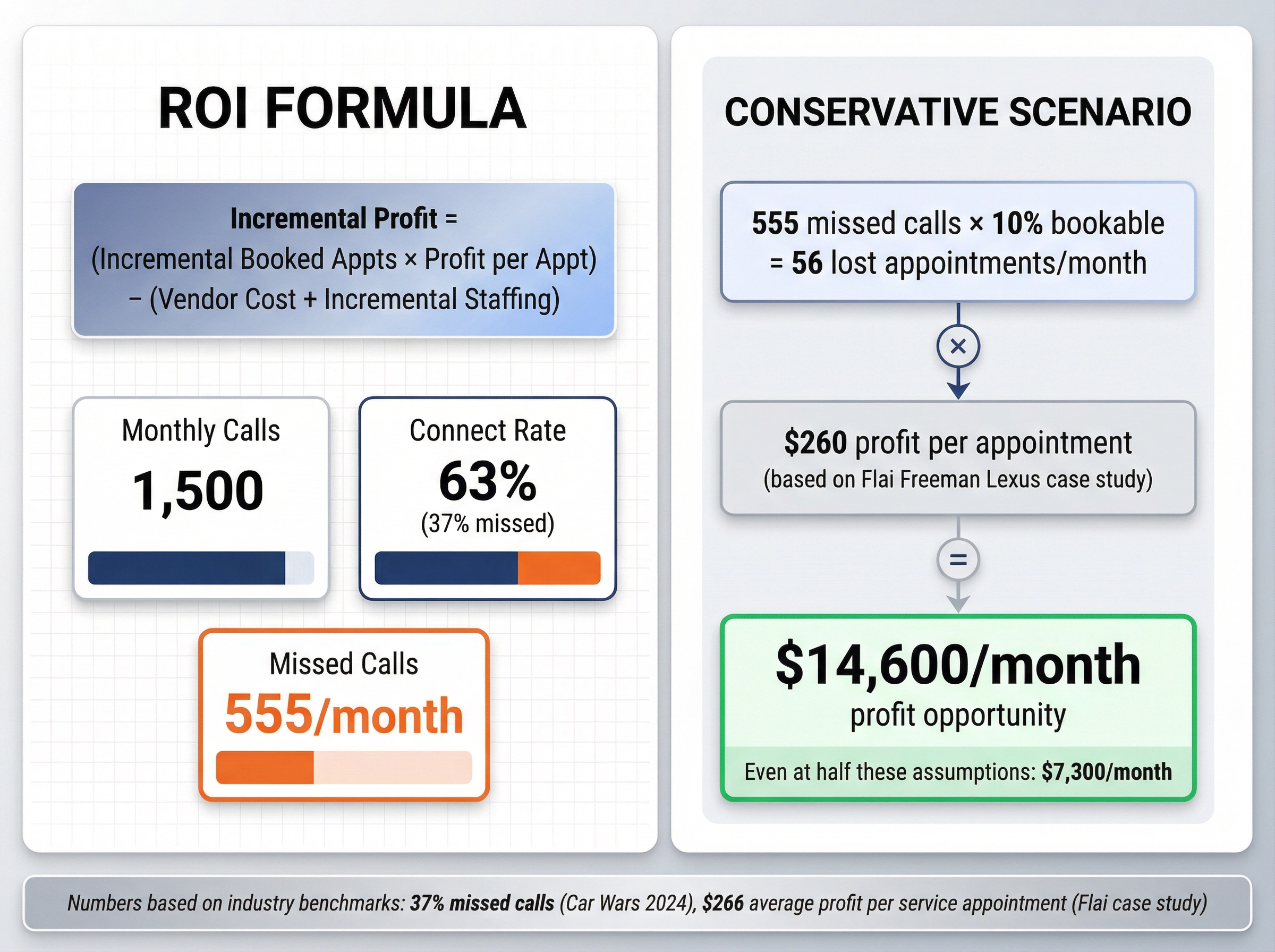 ROI FORMULA

Incremental Profit =
(Incremental Booked Appts × Profit per Appt)
− (Vendor Cost + Incremental Staffing)

Monthly Calls
1,500

Connect Rate
63%
(37% missed)

Missed Calls
555/month

CONSERVATIVE SCENARIO

555 missed calls × 10% bookable
= 56 lost appointments/month

×

$260 profit per appointment
(based on Flai Freeman Lexus case study)

=

$14,600/month
profit opportunity

Even at half these assumptions: $7,300/month

Numbers based on industry benchmarks: 37% missed calls (Car Wars 2024), $266 average profit per service appointment (Flai case study)